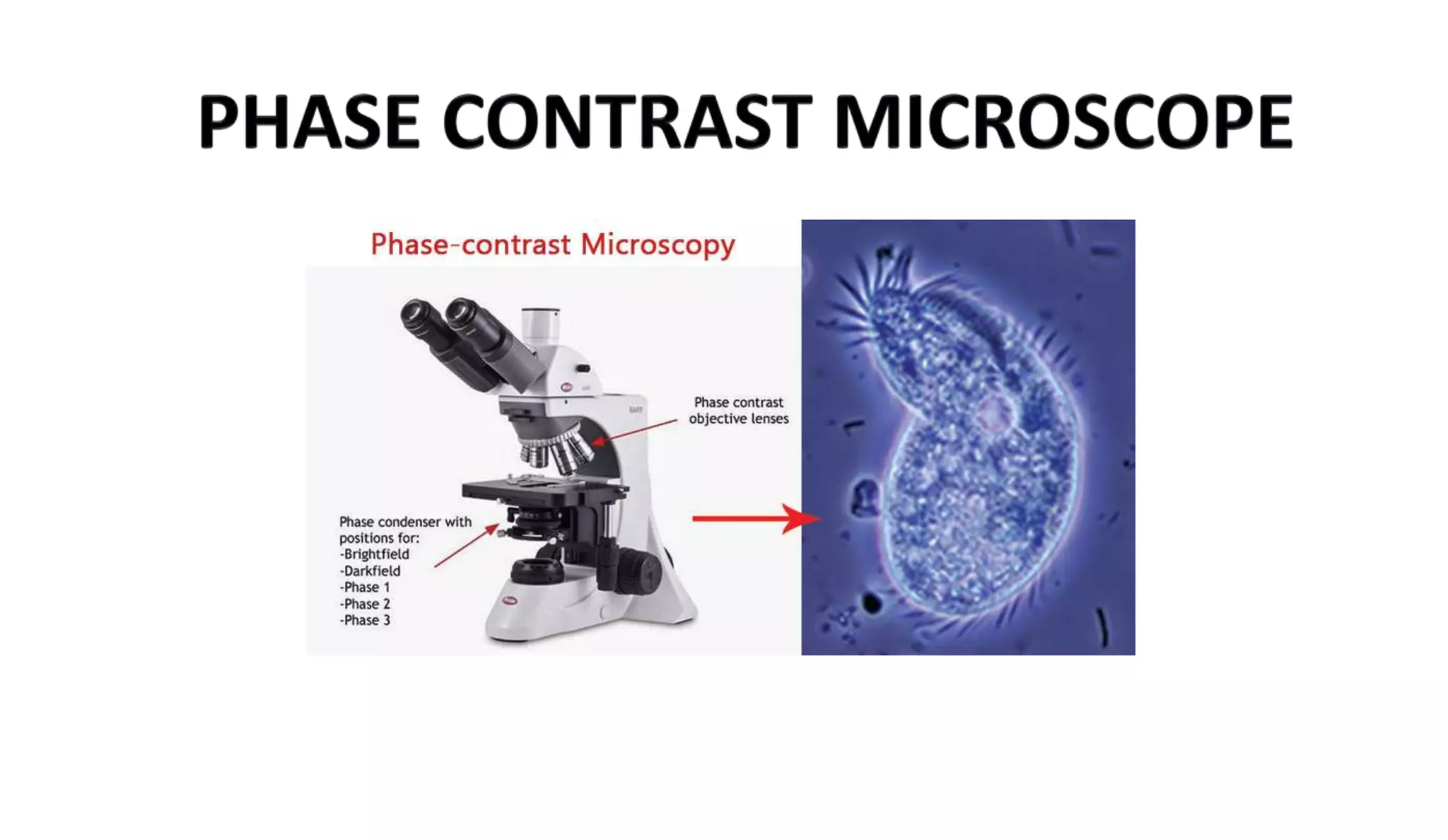 PHASE CONTRAST MICROSCOPE

Phase-contrast Microscopy

Phase contrast objective lenses

Phase condenser with positions for:
-Brightfield
-Darkfield
-Phase 1
-Phase 2
-Phase 3